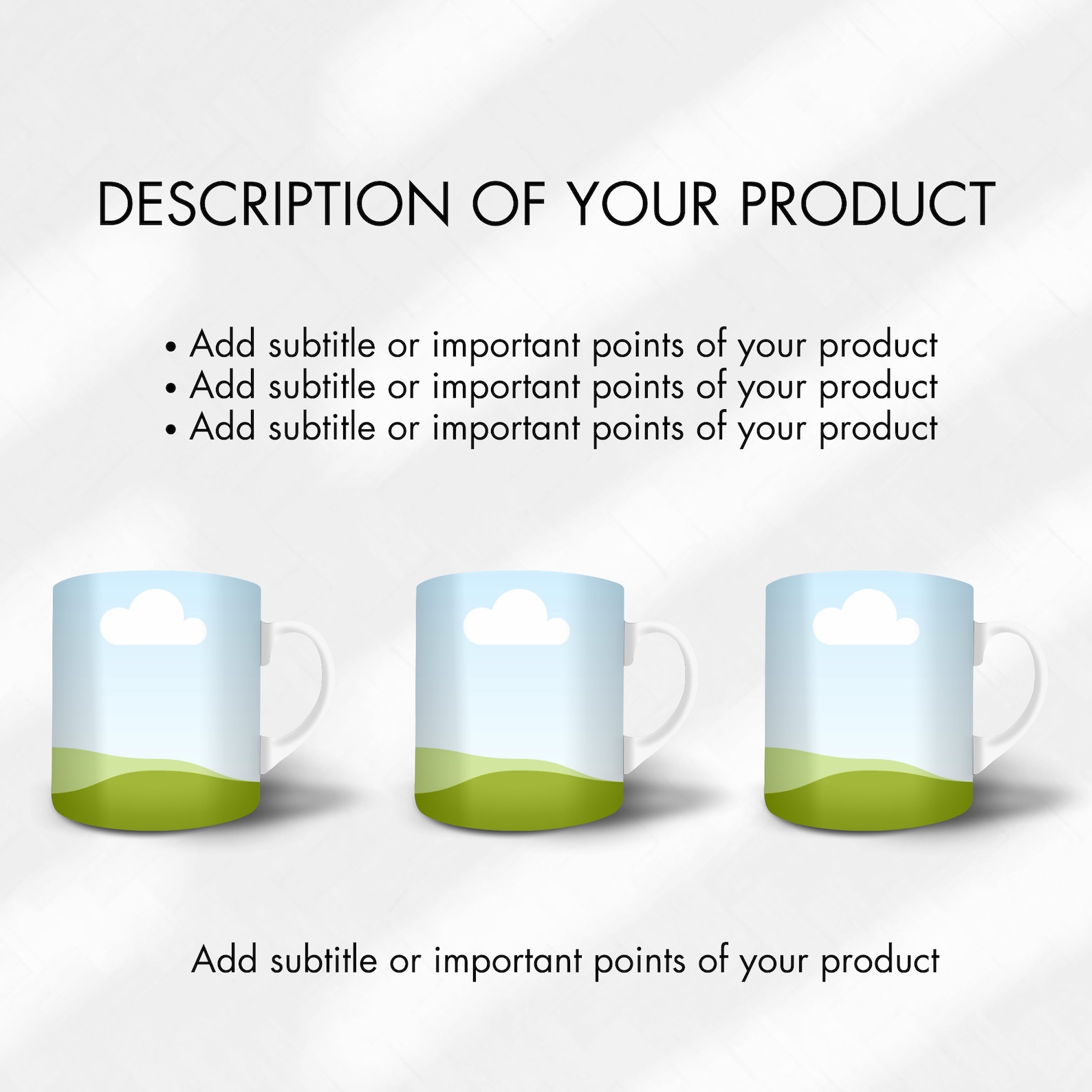 DESCRIPTION OF YOUR PRODUCT

• Add subtitle or important points of your product
• Add subtitle or important points of your product
• Add subtitle or important points of your product

Add subtitle or important points of your product